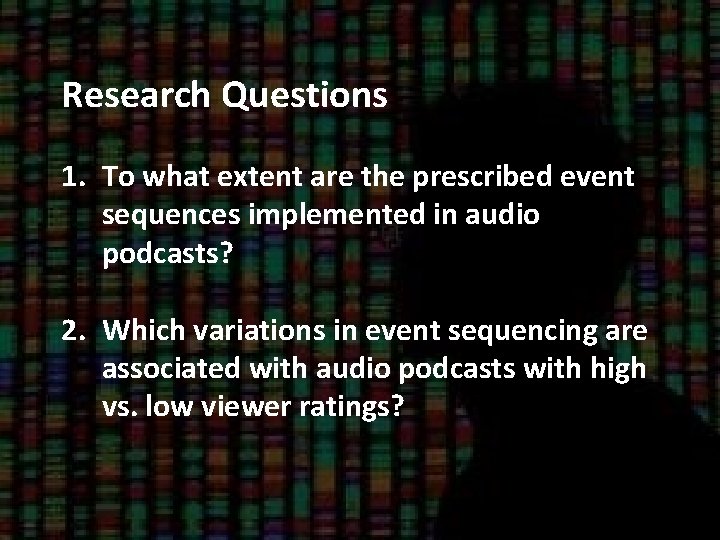 Research Questions

1. To what extent are the prescribed event sequences implemented in audio podcasts?

2. Which variations in event sequencing are associated with audio podcasts with high vs. low viewer ratings?